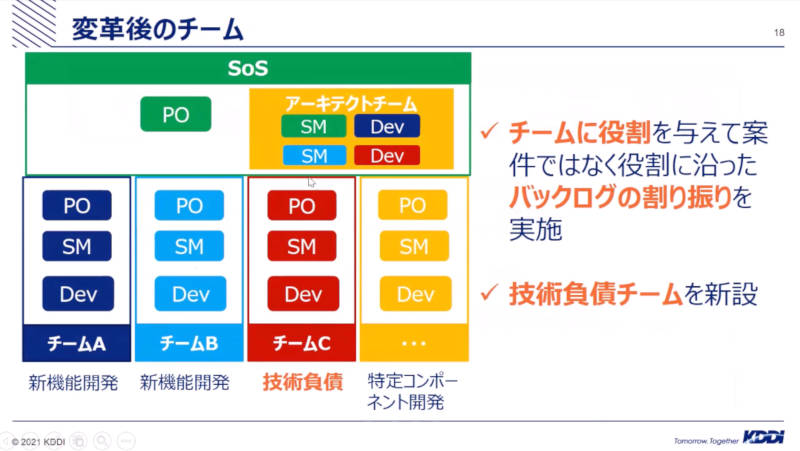 変革後のチーム

18

SoS

PO

アーキテクトチーム

SM

Dev

SM

Dev

PO

SM

Dev

チームA

新機能開発

PO

SM

Dev

チームB

新機能開発

PO

SM

Dev

チームC

技術負債

PO

SM

Dev

・・・

特定コンポーネント開発

✓ チームに役割を与えて案件ではなく役割に沿ったバックログの割り振りを実施

✓ 技術負債チームを新設

© 2021 KDDI

Tomorrow, Together KDDI